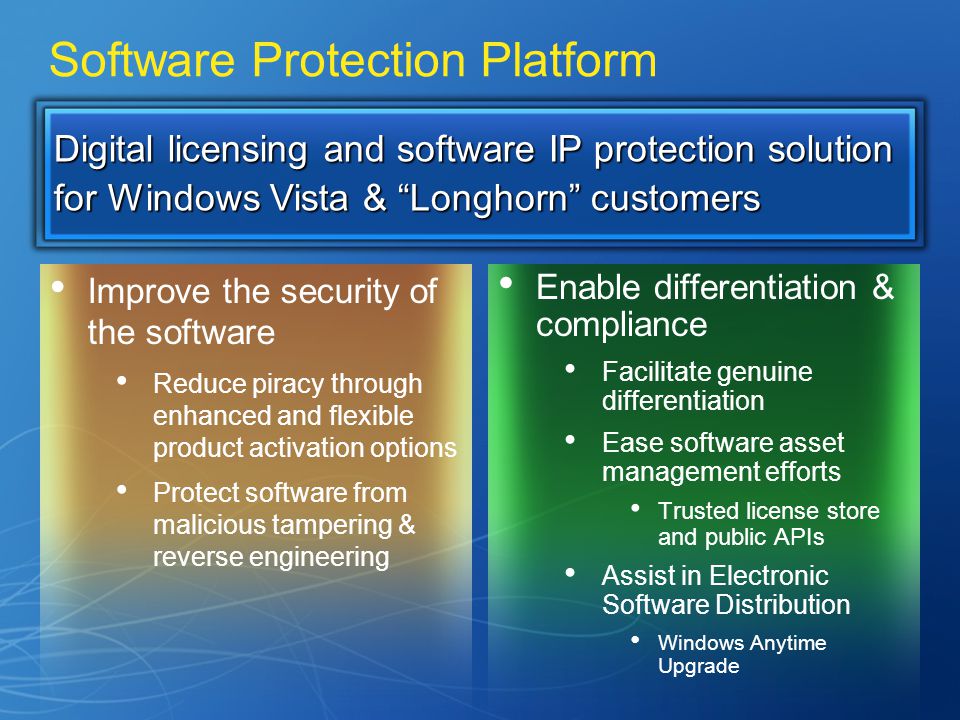 Software Protection Platform

Digital licensing and software IP protection solution for Windows Vista & “Longhorn” customers

• Improve the security of the software
  • Reduce piracy through enhanced and flexible product activation options
  • Protect software from malicious tampering & reverse engineering

• Enable differentiation & compliance
  • Facilitate genuine differentiation
  • Ease software asset management efforts
    • Trusted license store and public APIs
  • Assist in Electronic Software Distribution
    • Windows Anytime Upgrade